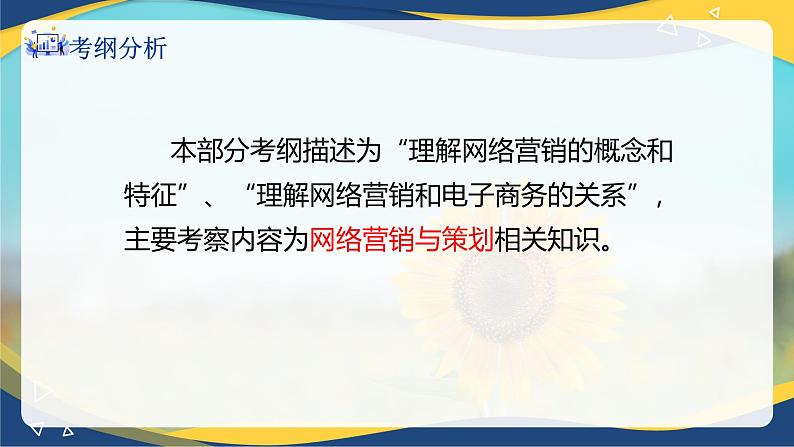 考纲分析

本部分考纲描述为“理解网络营销的概念和特征”、“理解网络营销和电子商务的关系”，主要考察内容为网络营销与策划相关知识。